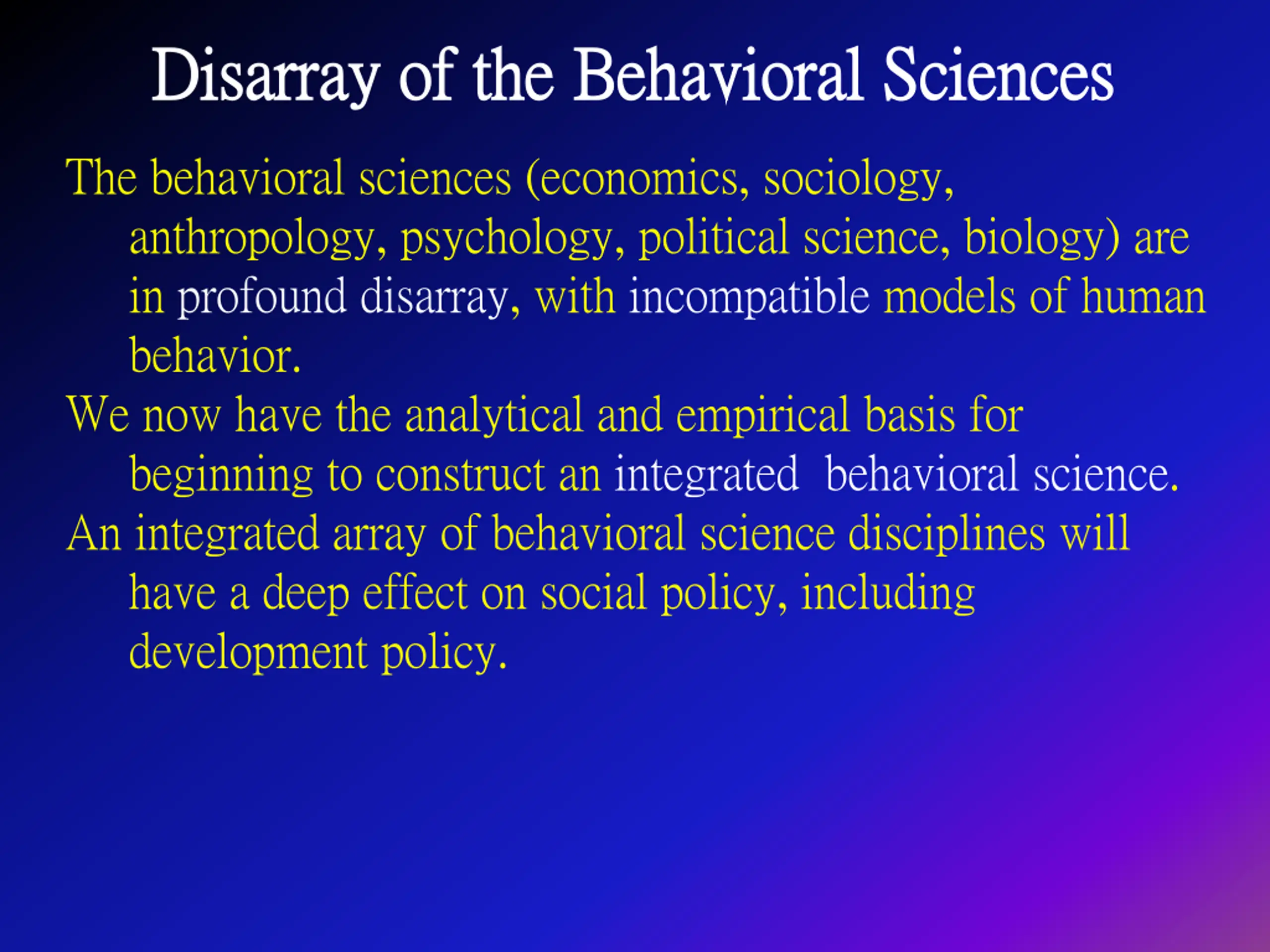 Disarray of the Behavioral Sciences

The behavioral sciences (economics, sociology, anthropology, psychology, political science, biology) are in profound disarray, with incompatible models of human behavior.

We now have the analytical and empirical basis for beginning to construct an integrated behavioral science.

An integrated array of behavioral science disciplines will have a deep effect on social policy, including development policy.